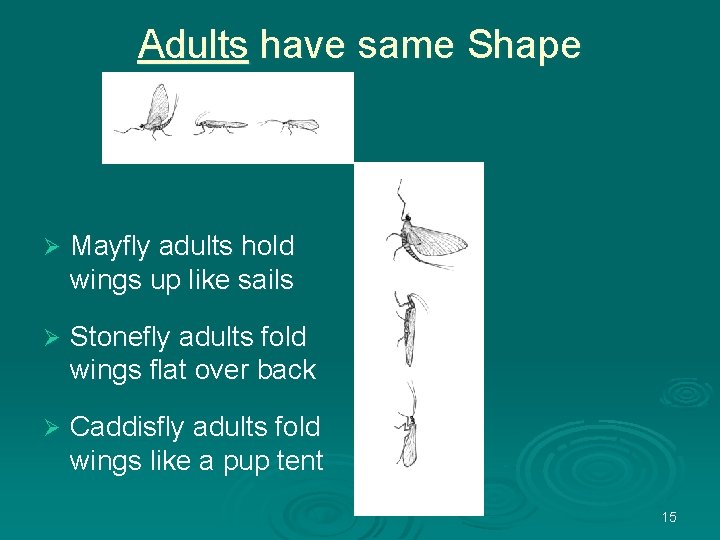 Adults have same Shape

➢ Mayfly adults hold wings up like sails

➢ Stonefly adults fold wings flat over back

➢ Caddisfly adults fold wings like a pup tent

15